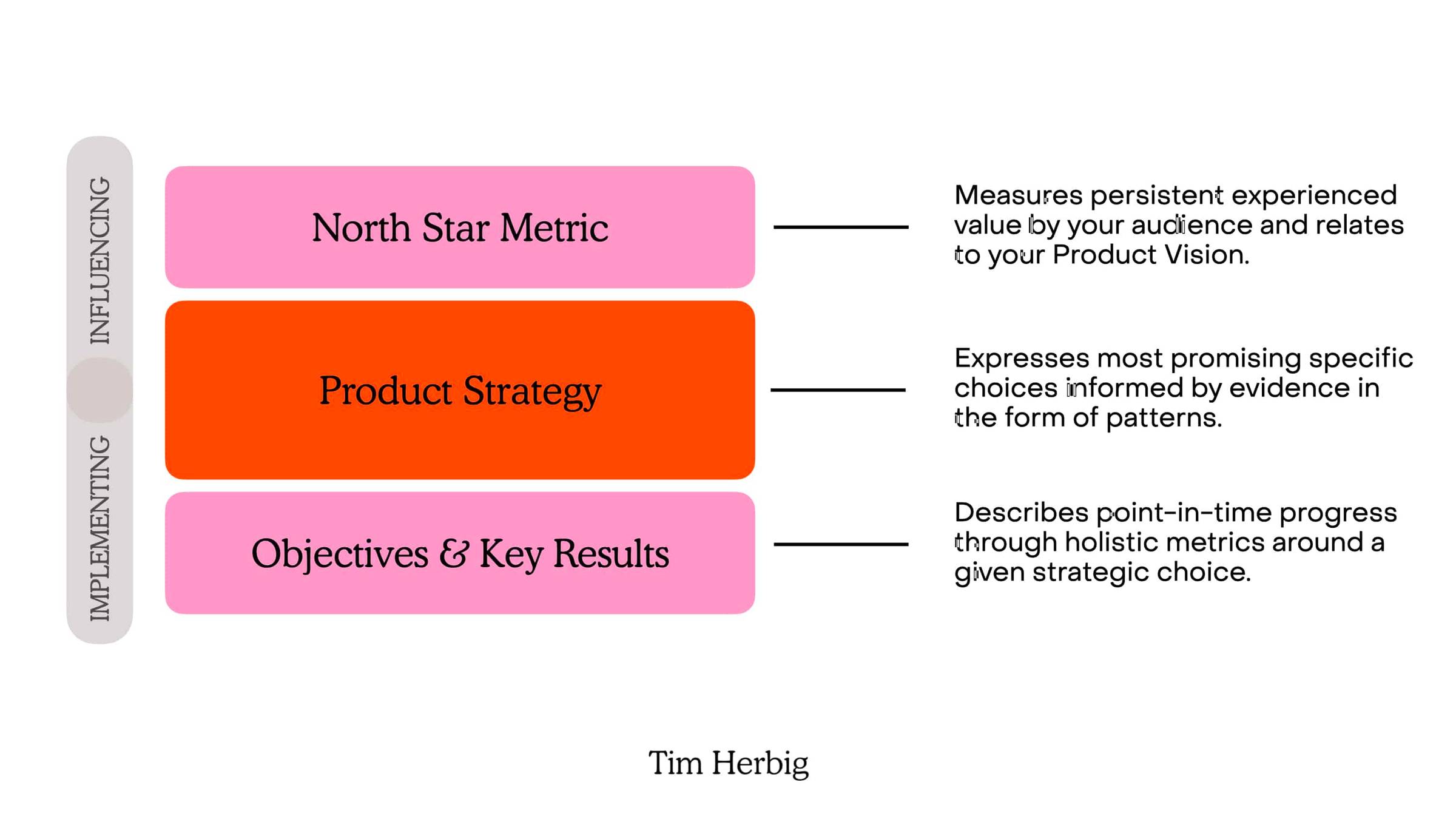 INFLUENCING

IMPLEMENTING

North Star Metric

Measures persistent experienced value by your audience and relates to your Product Vision.

Product Strategy

Expresses most promising specific choices informed by evidence in the form of patterns.

Objectives & Key Results

Describes point-in-time progress through holistic metrics around a given strategic choice.

Tim Herbig